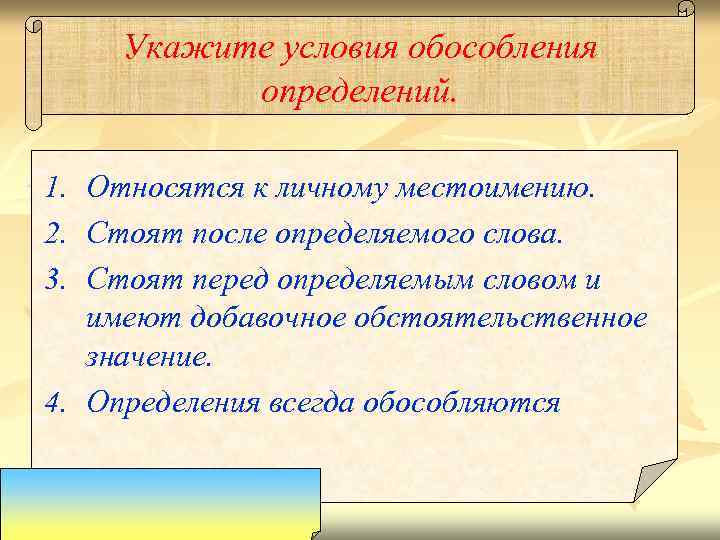 Укажите условия обособления определений.

1. Относятся к личному местоимению.
2. Стоят после определяемого слова.
3. Стоят перед определяемым словом и имеют добавочное обстоятельственное значение.
4. Определения всегда обособляются